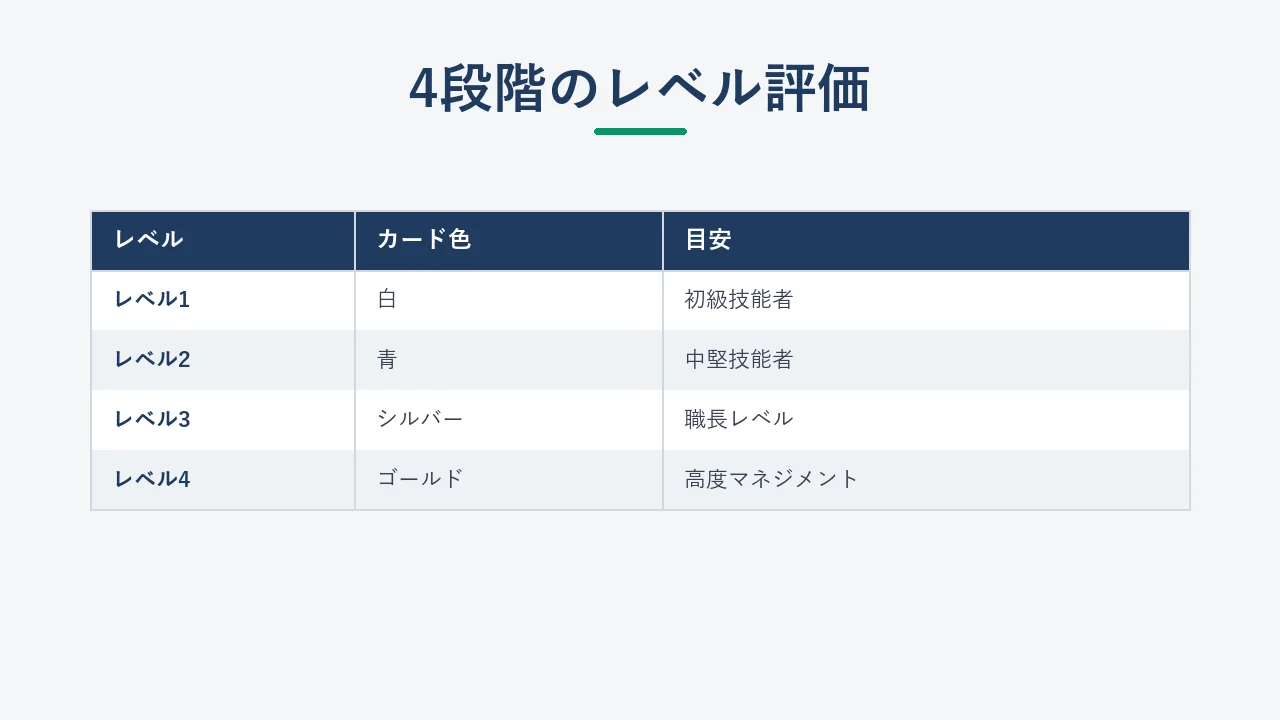 4段階のレベル評価

| レベル | カード色 | 目安 |
|---|---|---|
| レベル1 | 白 | 初級技能者 |
| レベル2 | 青 | 中堅技能者 |
| レベル3 | シルバー | 職長レベル |
| レベル4 | ゴールド | 高度マネジメント |